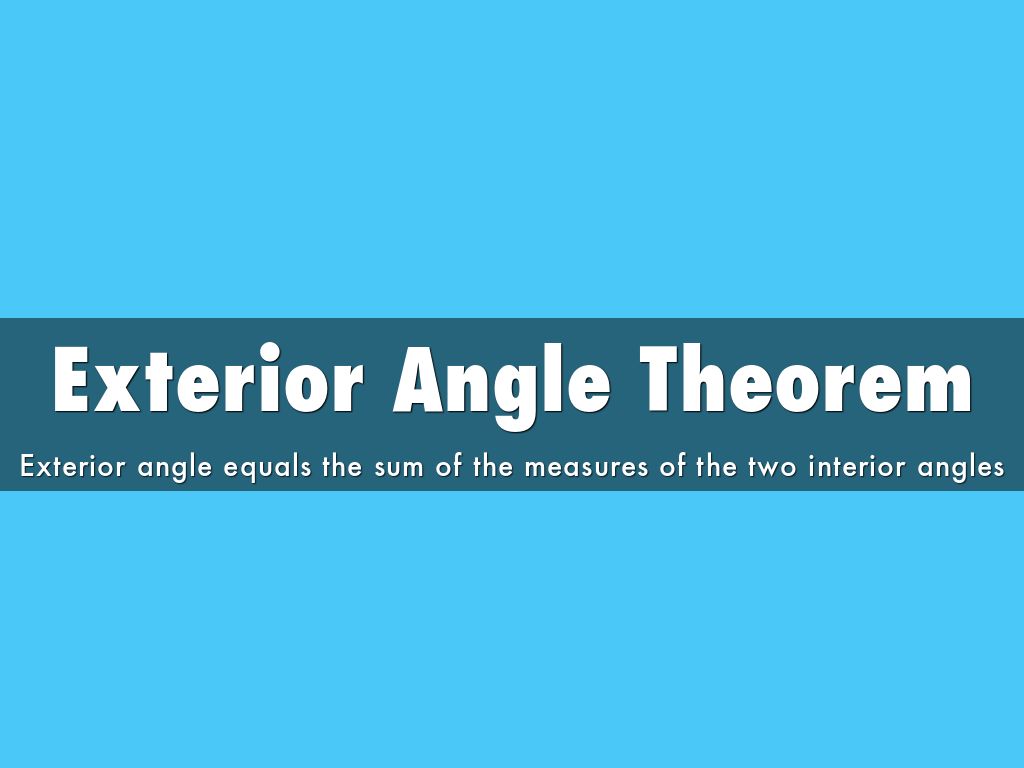 Exterior Angle Theorem

Exterior angle equals the sum of the measures of the two interior angles